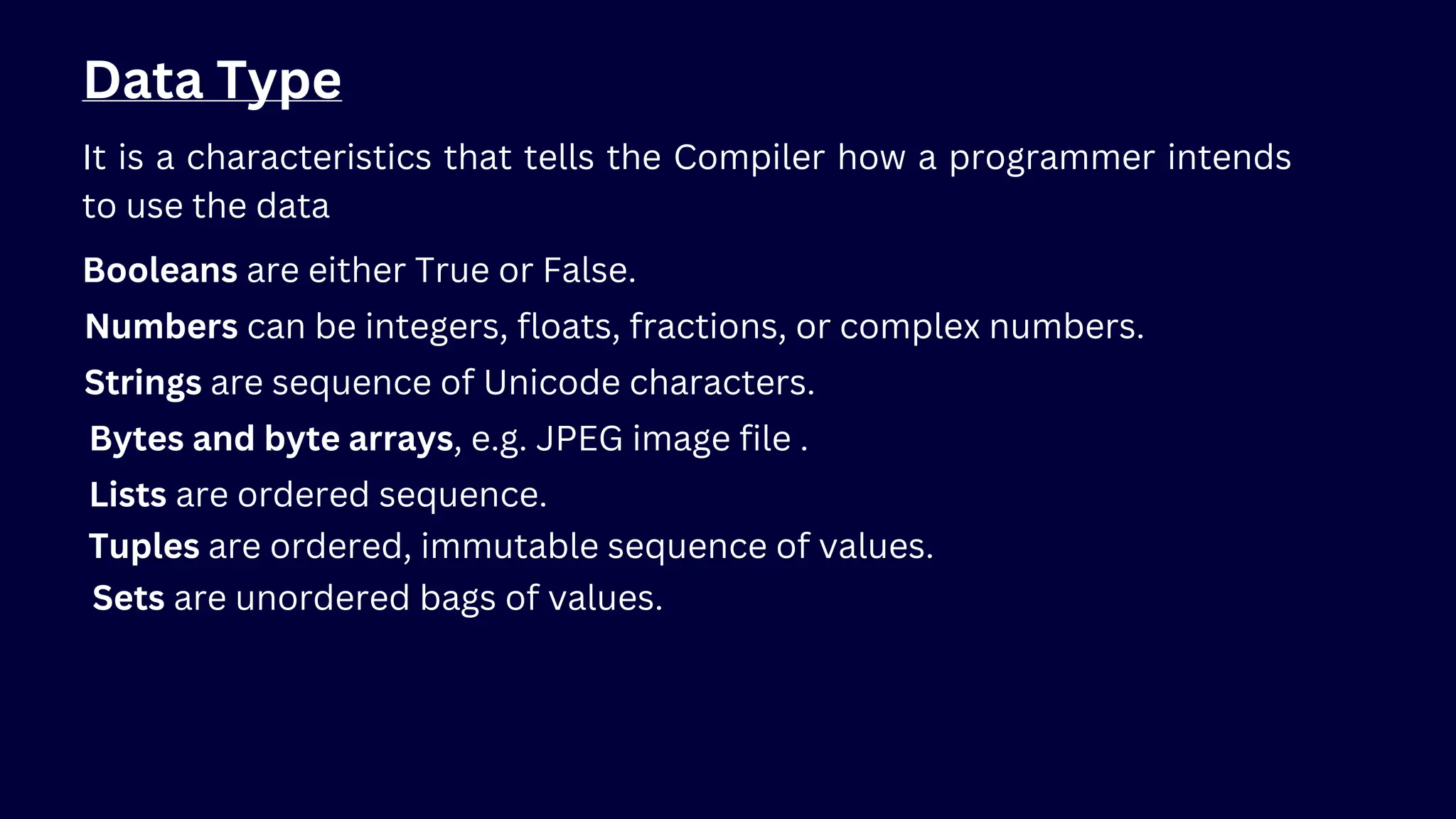 Data Type

It is a characteristics that tells the Compiler how a programmer intends to use the data

Booleans are either True or False.

Numbers can be integers, floats, fractions, or complex numbers.

Strings are sequence of Unicode characters.

Bytes and byte arrays, e.g. JPEG image file .

Lists are ordered sequence.

Tuples are ordered, immutable sequence of values.

Sets are unordered bags of values.